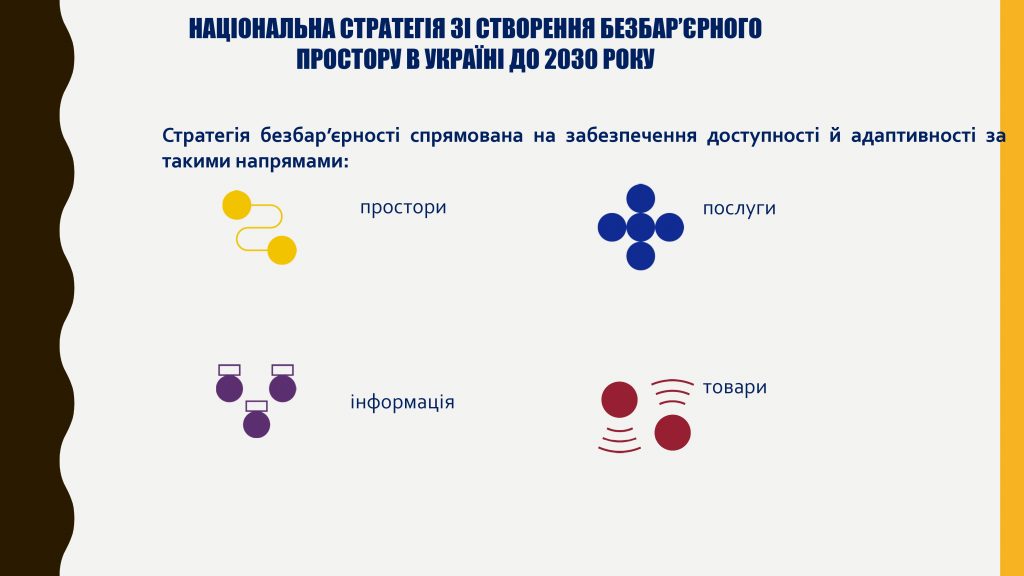 НАЦІОНАЛЬНА СТРАТЕГІЯ ЗІ СТВОРЕННЯ БЕЗБАР'ЄРНОГО ПРОСТОРУ В УКРАЇНІ ДО 2030 РОКУ

Стратегія безбар'єрності спрямована на забезпечення доступності й адаптивності за такими напрямами:

простори

послуги

інформація

товари